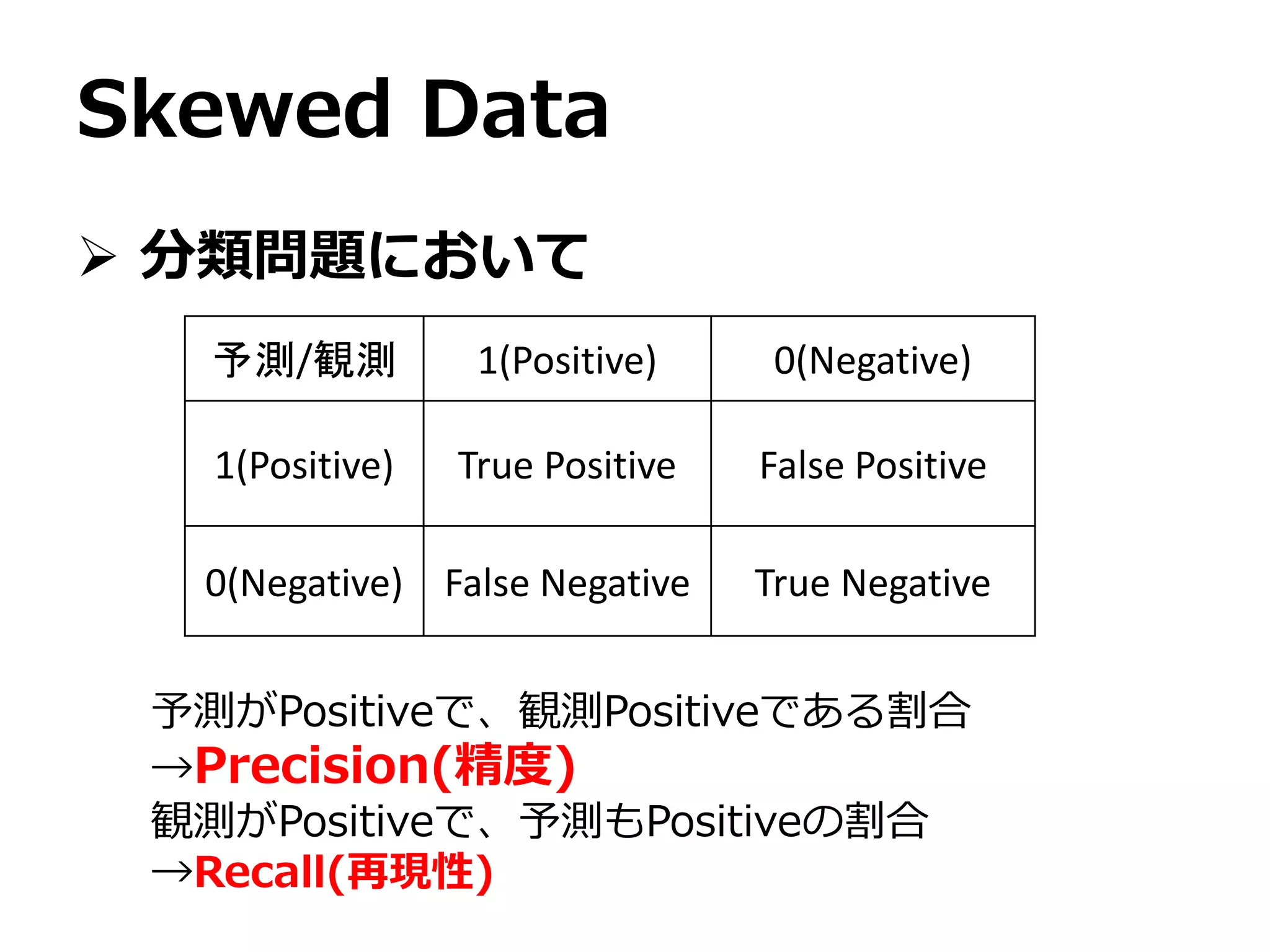 Skewed Data

➢ 分類問題において

| 予測/観測 | 1(Positive) | 0(Negative) |
|---|---|---|
| 1(Positive) | True Positive | False Positive |
| 0(Negative) | False Negative | True Negative |

予測がPositiveで、観測Positiveである割合
→Precision(精度)
観測がPositiveで、予測もPositiveの割合
→Recall(再現性)